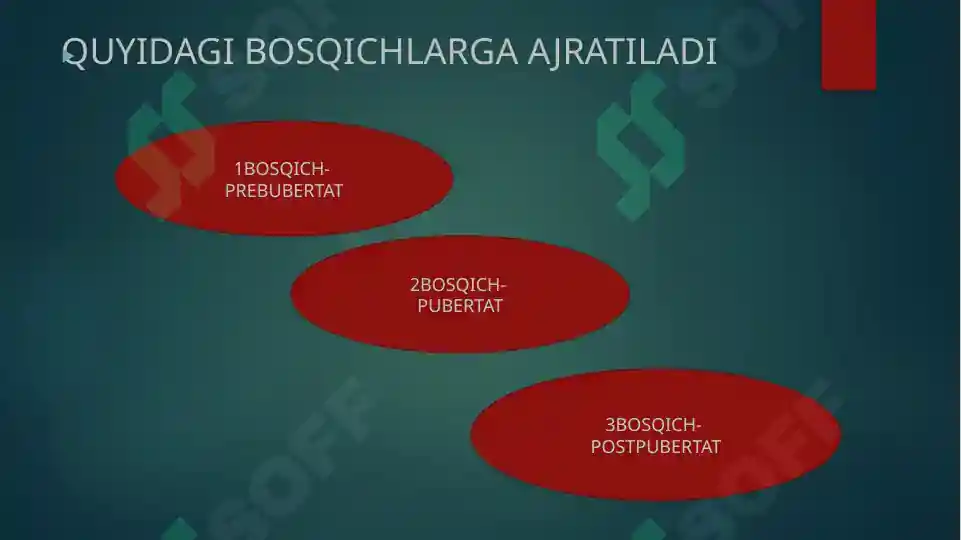 QUYIDAGI BOSQICHLARGA AJRATILADI

1BOSQICH-PREBUBERTAT

2BOSQICH-PUBERTAT

3BOSQICH-POSTPUBERTAT

SOFF